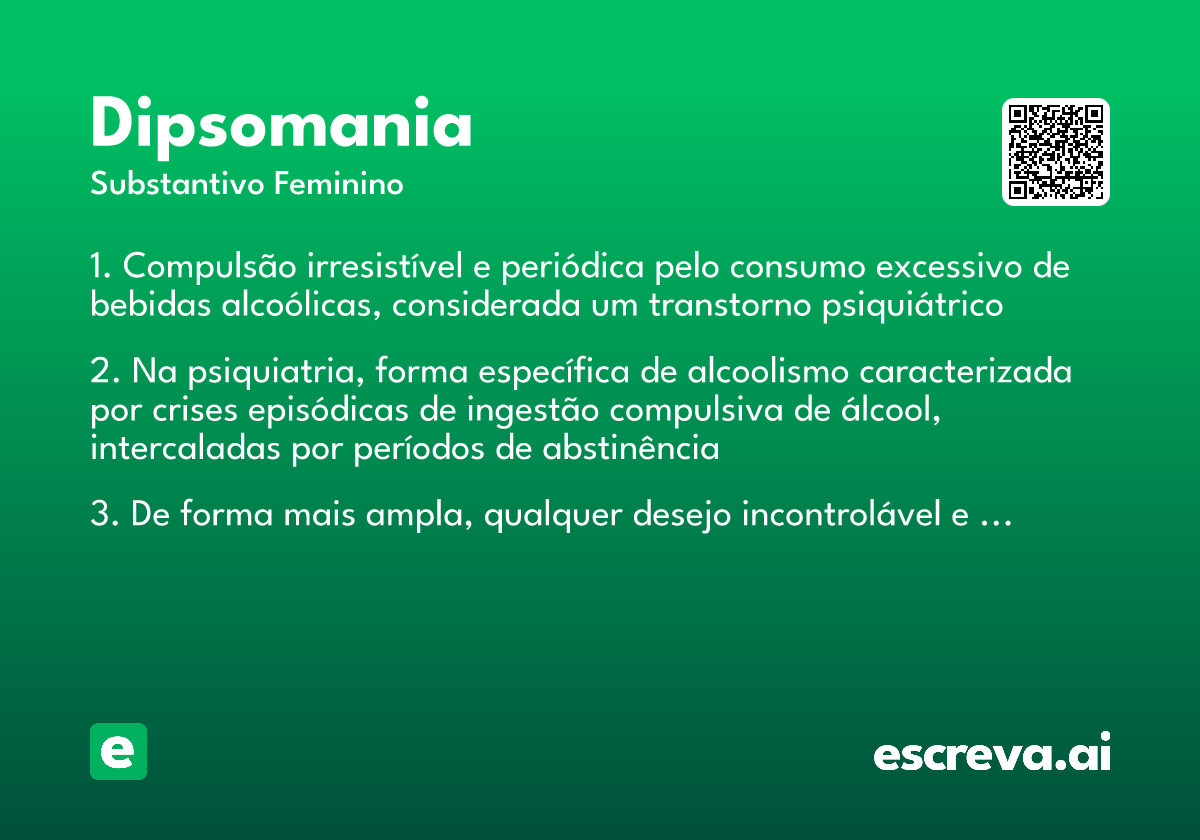 Dipsomania
Substantivo Feminino

1. Compulsão irresistível e periódica pelo consumo excessivo de bebidas alcoólicas, considerada um transtorno psiquiátrico

2. Na psiquiatria, forma específica de alcoolismo caracterizada por crises episódicas de ingestão compulsiva de álcool, intercaladas por períodos de abstinência

3. De forma mais ampla, qualquer desejo incontrolável e ...

e

escreva.ai